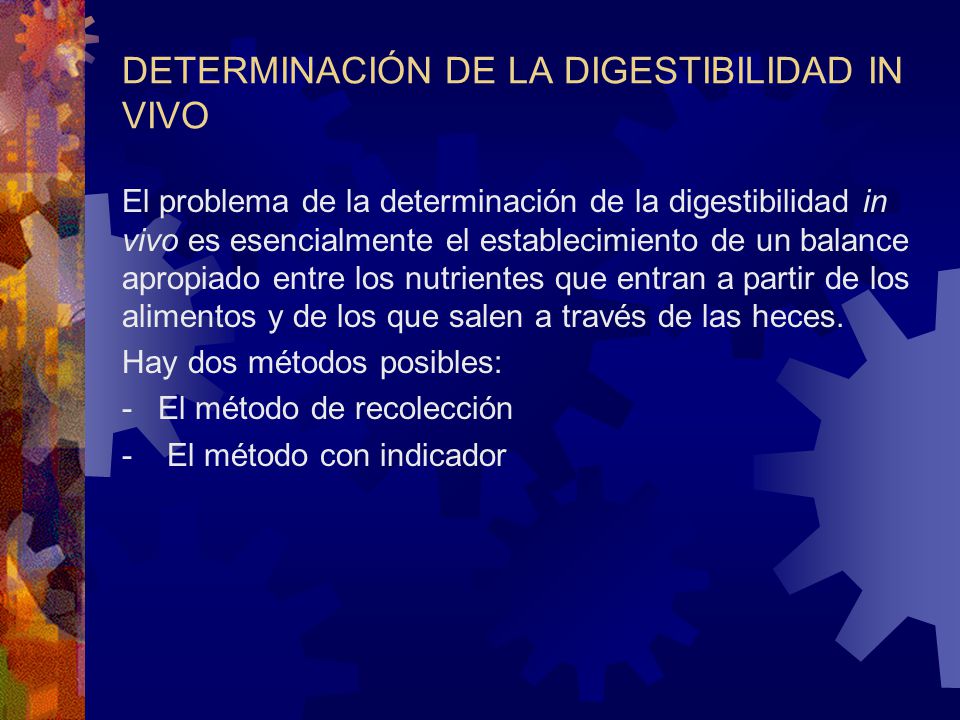 DETERMINACIÓN DE LA DIGESTIBILIDAD IN VIVO

El problema de la determinación de la digestibilidad in vivo es esencialmente el establecimiento de un balance apropiado entre los nutrientes que entran a partir de los alimentos y de los que salen a través de las heces.

Hay dos métodos posibles:

- El método de recolección
- El método con indicador